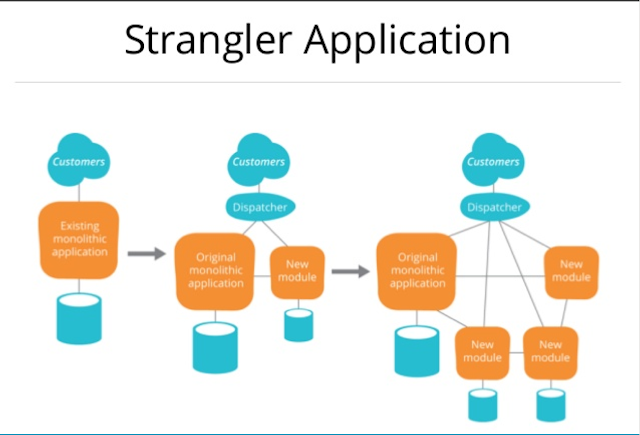 Strangler Application

Customers

Existing monolithic application

Customers

Dispatcher

Original monolithic application

New module

Customers

Dispatcher

Original monolithic application

New module

New module

New module